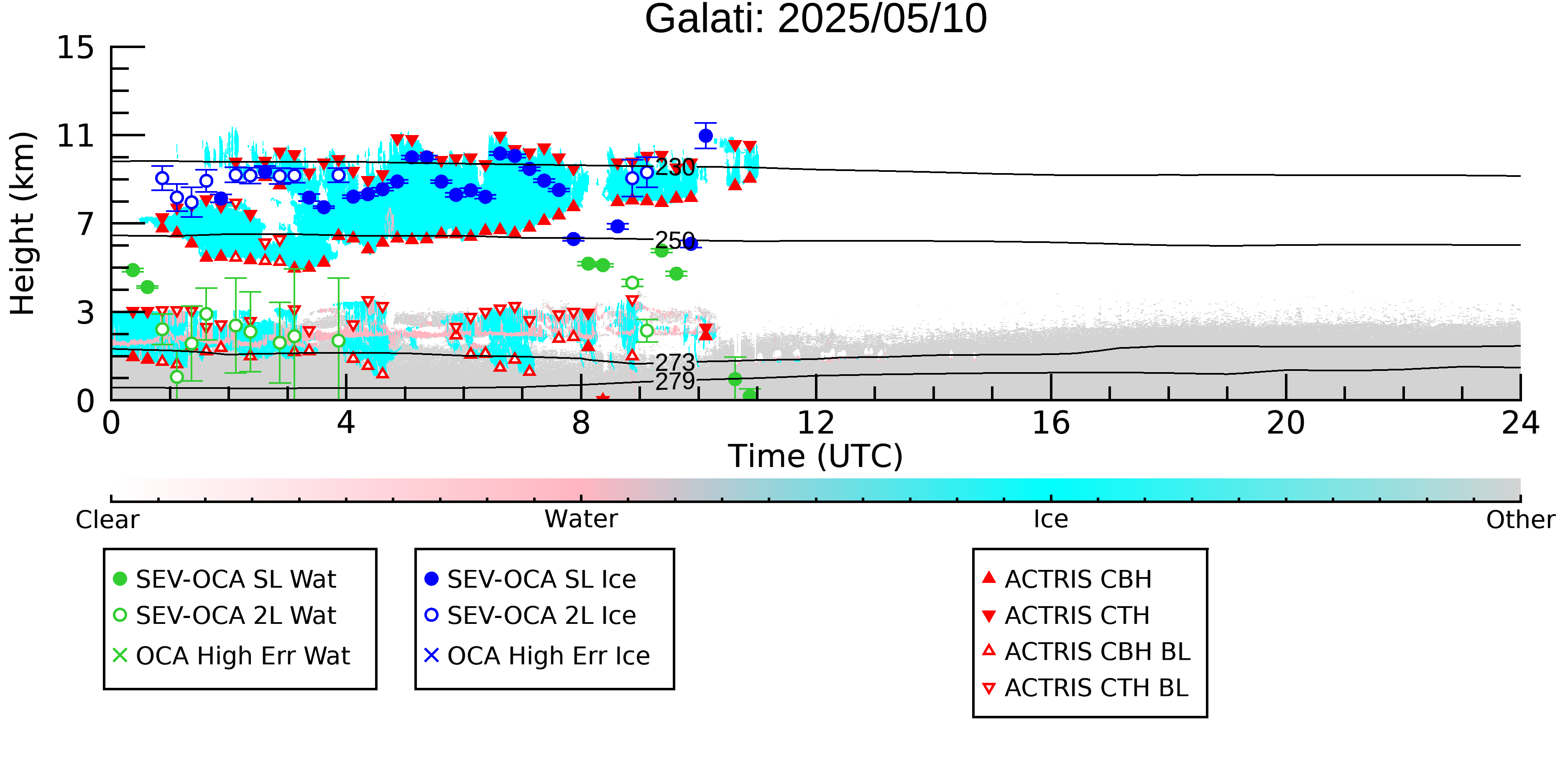 Galati: 2025/05/10

Height (km)

15
11
7
3
0

230
250
273
279

0
4
8
12
16
20
24

Time (UTC)

Clear
Water
Ice
Other

SEV-OCA SL Wat
SEV-OCA 2L Wat
OCA High Err Wat

SEV-OCA SL Ice
SEV-OCA 2L Ice
OCA High Err Ice

ACTRIS CBH
ACTRIS CTH
ACTRIS CBH BL
ACTRIS CTH BL